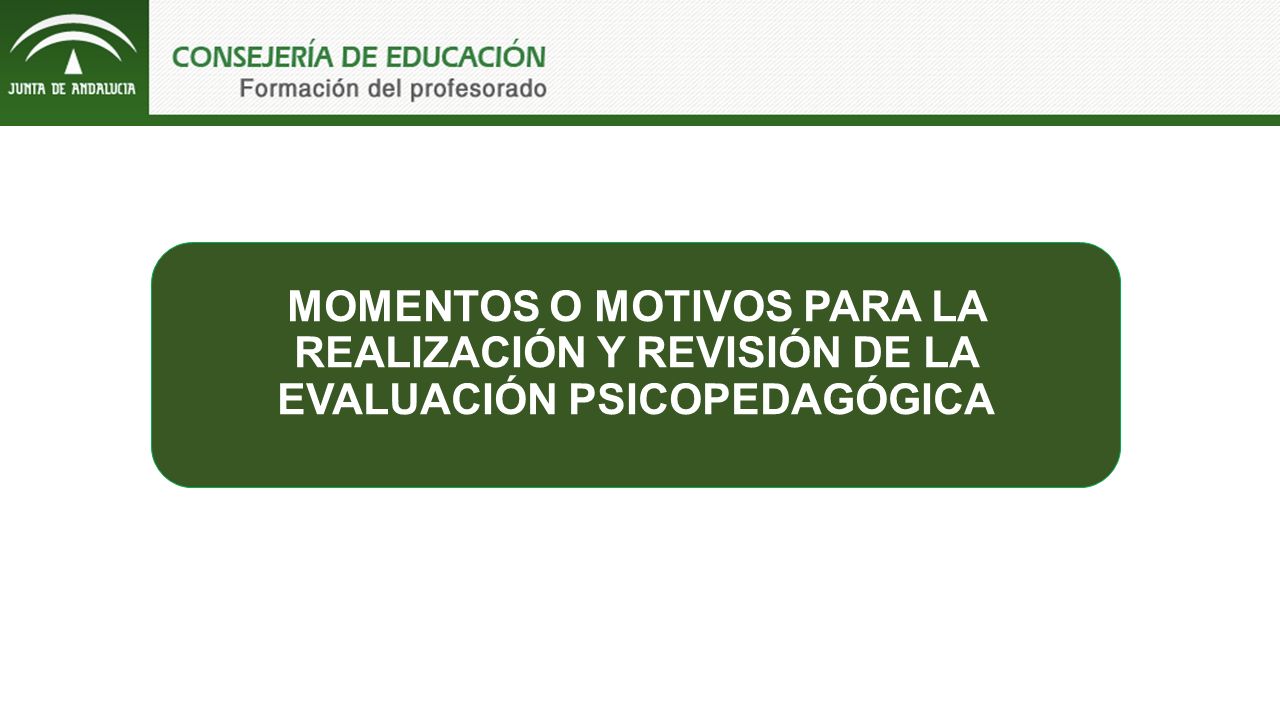 JUNTA DE ANDALUCIA

CONSEJERÍA DE EDUCACIÓN
Formación del profesorado

MOMENTOS O MOTIVOS PARA LA REALIZACIÓN Y REVISIÓN DE LA EVALUACIÓN PSICOPEDAGÓGICA